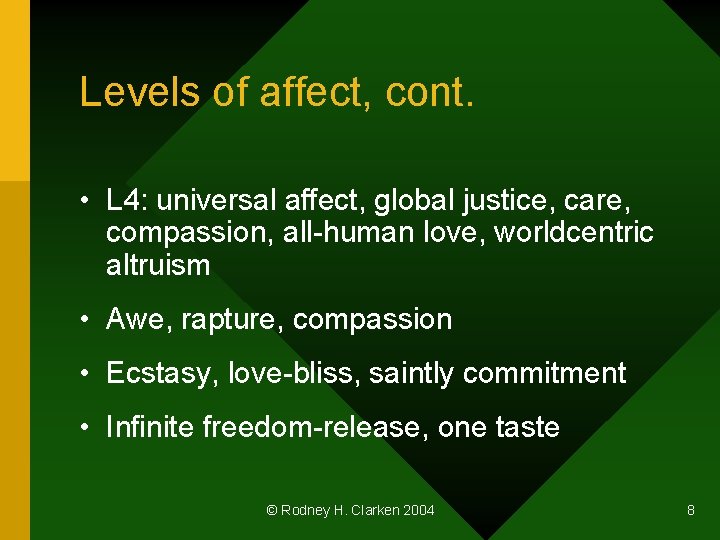 Levels of affect, cont.

• L4: universal affect, global justice, care, compassion, all-human love, worldcentric altruism

• Awe, rapture, compassion

• Ecstasy, love-bliss, saintly commitment

• Infinite freedom-release, one taste

© Rodney H. Clarken 2004

8